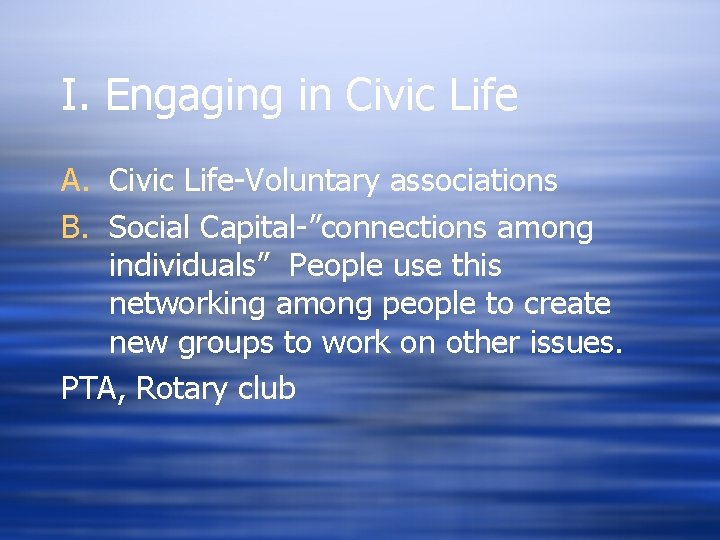 I. Engaging in Civic Life

A. Civic Life-Voluntary associations

B. Social Capital-”connections among individuals” People use this networking among people to create new groups to work on other issues.

PTA, Rotary club